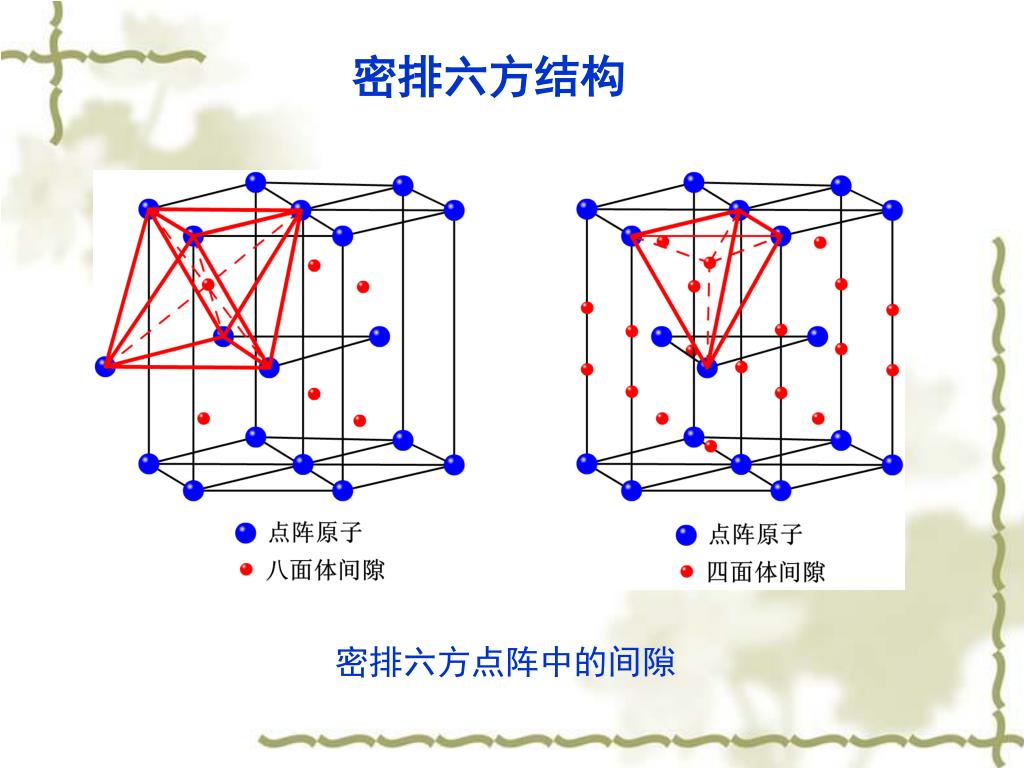 密排六方结构

点阵原子
八面体间隙

点阵原子
四面体间隙

密排六方点阵中的间隙